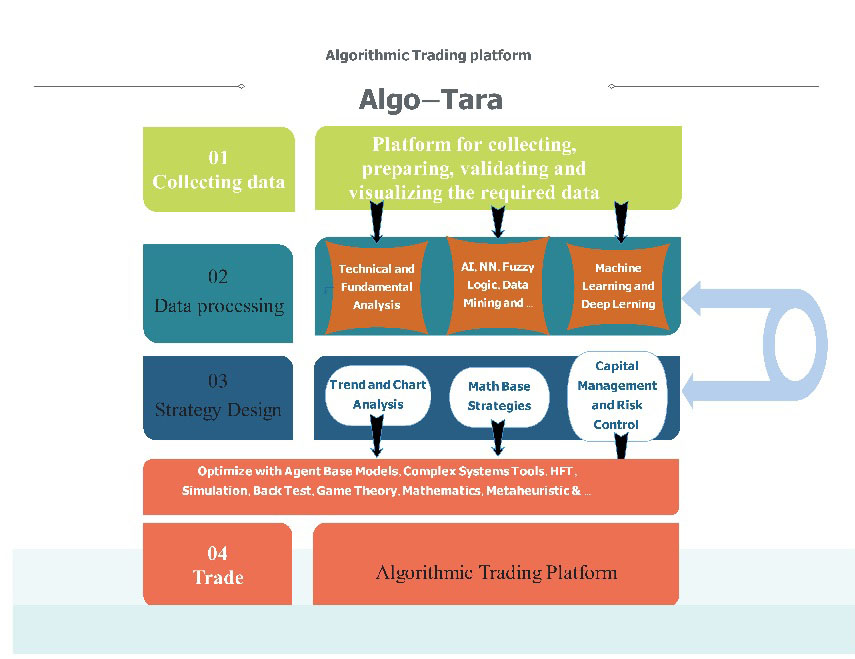 Algorithmic Trading platform

Algo–Tara

01
Collecting data

Platform for collecting, preparing, validating and visualizing the required data

02
Data processing

Technical and Fundamental Analysis

AI, NN, Fuzzy Logic, Data Mining and ...

Machine Learning and Deep Lerning

03
Strategy Design

Trend and Chart Analysis

Math Base Strategies

Capital Management and Risk Control

Optimize with Agent Base Models, Complex Systems Tools, HFT, Simulation, Back Test, Game Theory, Mathematics, Metaheuristic & ...

04
Trade

Algorithmic Trading Platform